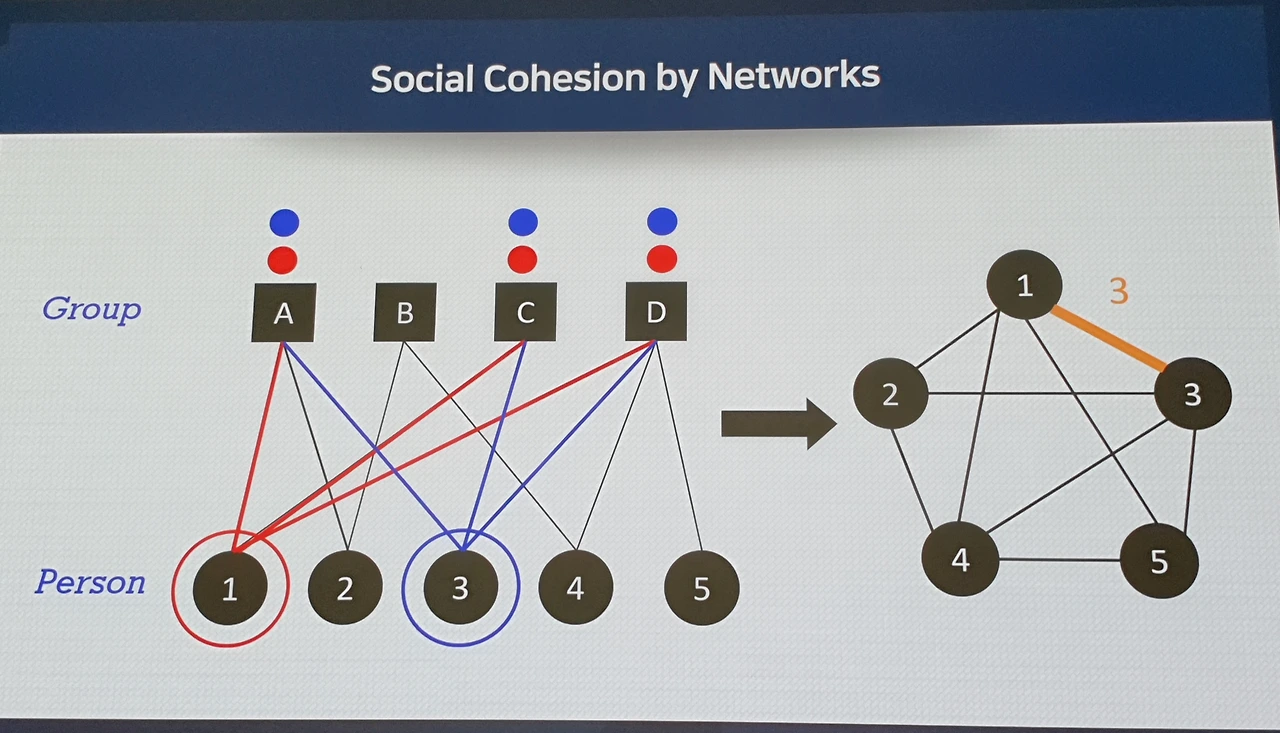 Social Cohesion by Networks

Group

A B C D

Person

1 2 3 4 5

1 3

2 3

4 5